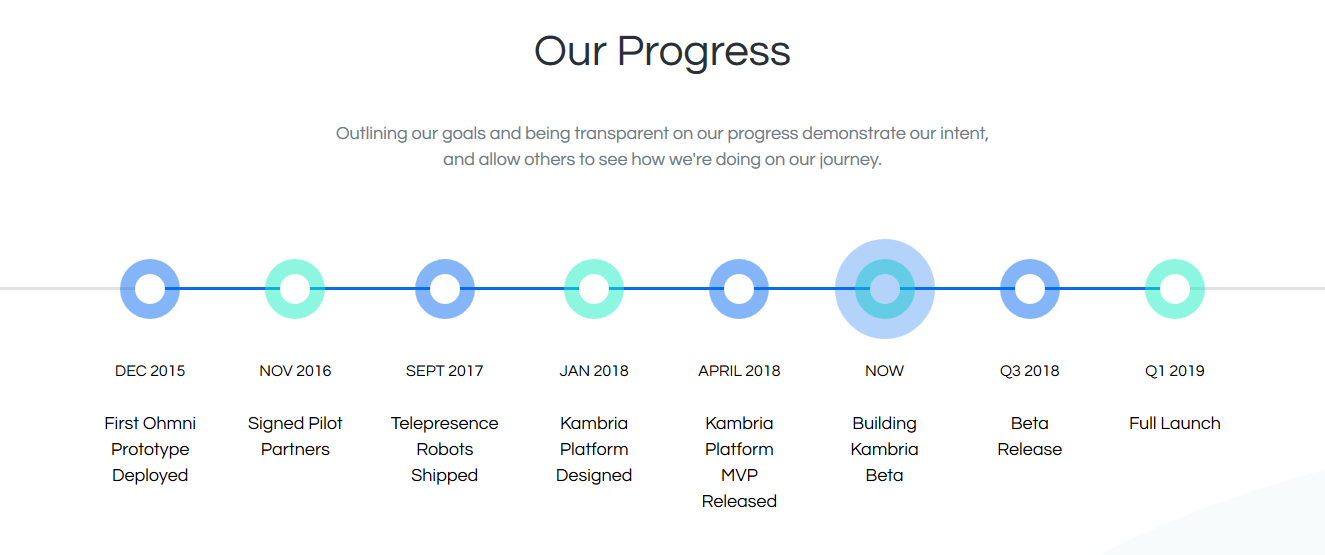 Our Progress

Outlining our goals and being transparent on our progress demonstrate our intent, and allow others to see how we're doing on our journey.

DEC 2015
First Ohmni Prototype Deployed

NOV 2016
Signed Pilot Partners

SEPT 2017
Telepresence Robots Shipped

JAN 2018
Kambria Platform Designed

APRIL 2018
Kambria Platform MVP Released

NOW
Building Kambria Beta

Q3 2018
Beta Release

Q1 2019
Full Launch